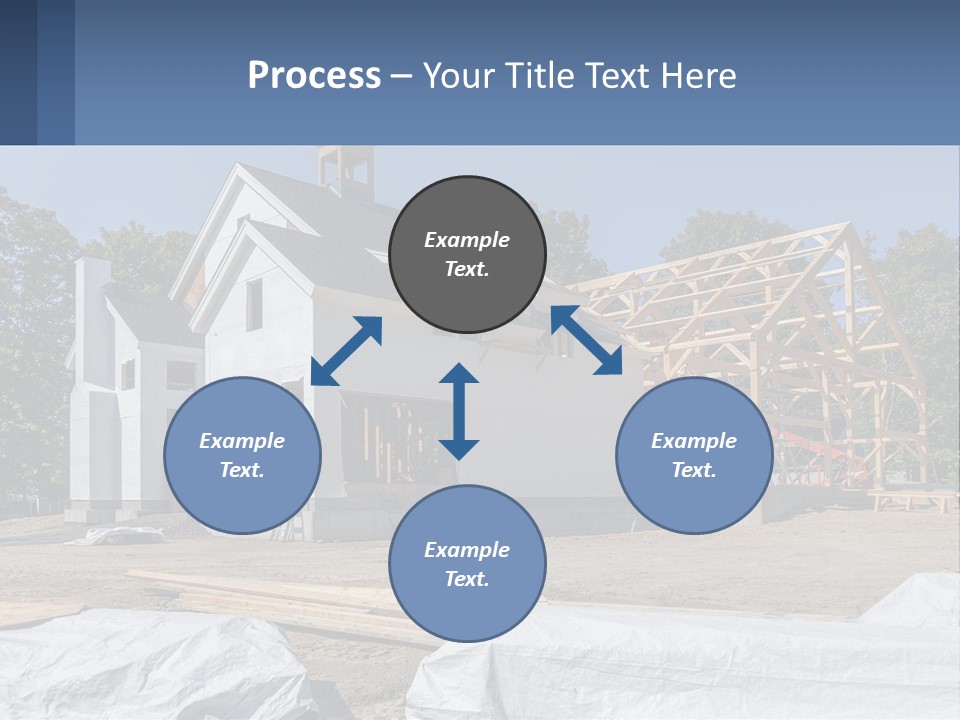 Process – Your Title Text Here

Example Text.

Example Text.

Example Text.

Example Text.